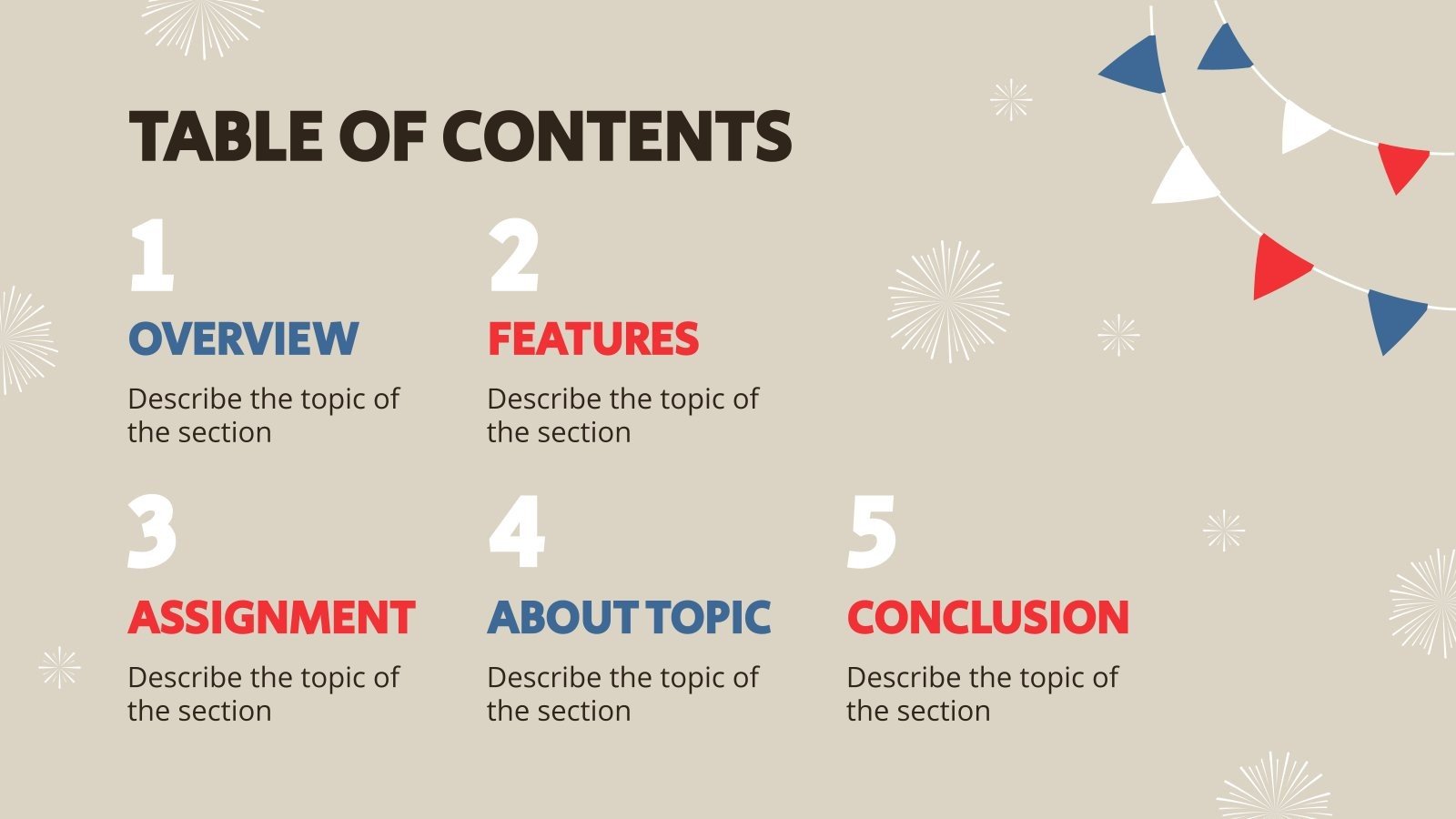 TABLE OF CONTENTS

1

OVERVIEW

Describe the topic of the section

2

FEATURES

Describe the topic of the section

3

ASSIGNMENT

Describe the topic of the section

4

ABOUT TOPIC

Describe the topic of the section

5

CONCLUSION

Describe the topic of the section